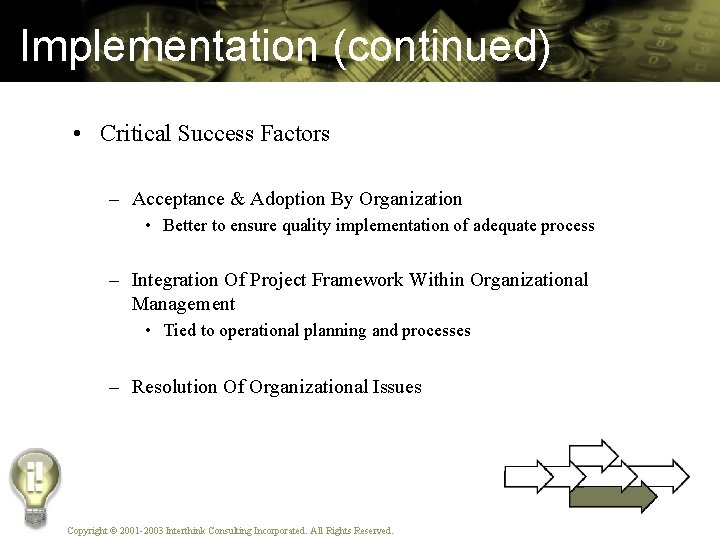 Implementation (continued)

• Critical Success Factors

– Acceptance & Adoption By Organization
  • Better to ensure quality implementation of adequate process

– Integration Of Project Framework Within Organizational Management
  • Tied to operational planning and processes

– Resolution Of Organizational Issues

Copyright © 2001-2003 Interthink Consulting Incorporated. All Rights Reserved.